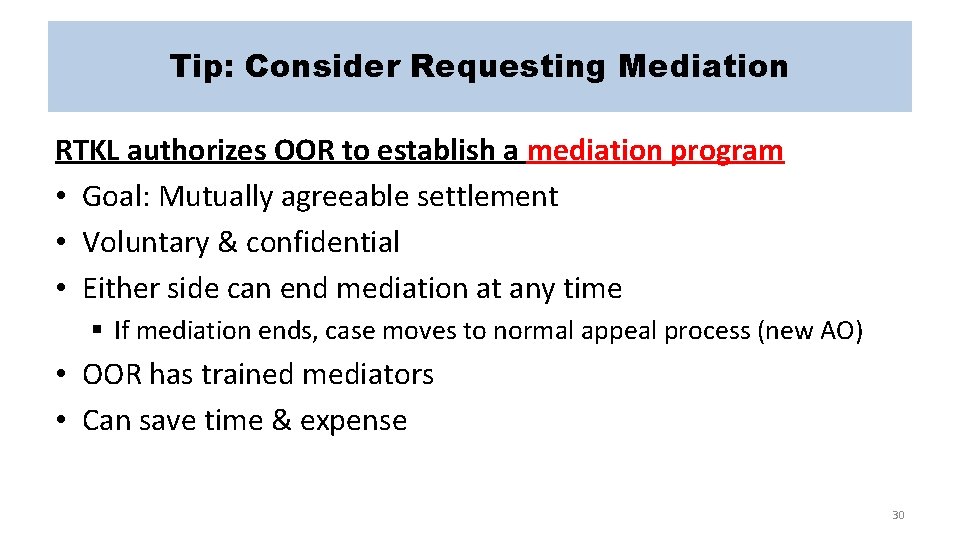 Tip: Consider Requesting Mediation

RTKL authorizes OOR to establish a mediation program

• Goal: Mutually agreeable settlement
• Voluntary & confidential
• Either side can end mediation at any time
  ▪ If mediation ends, case moves to normal appeal process (new AO)
• OOR has trained mediators
• Can save time & expense

30